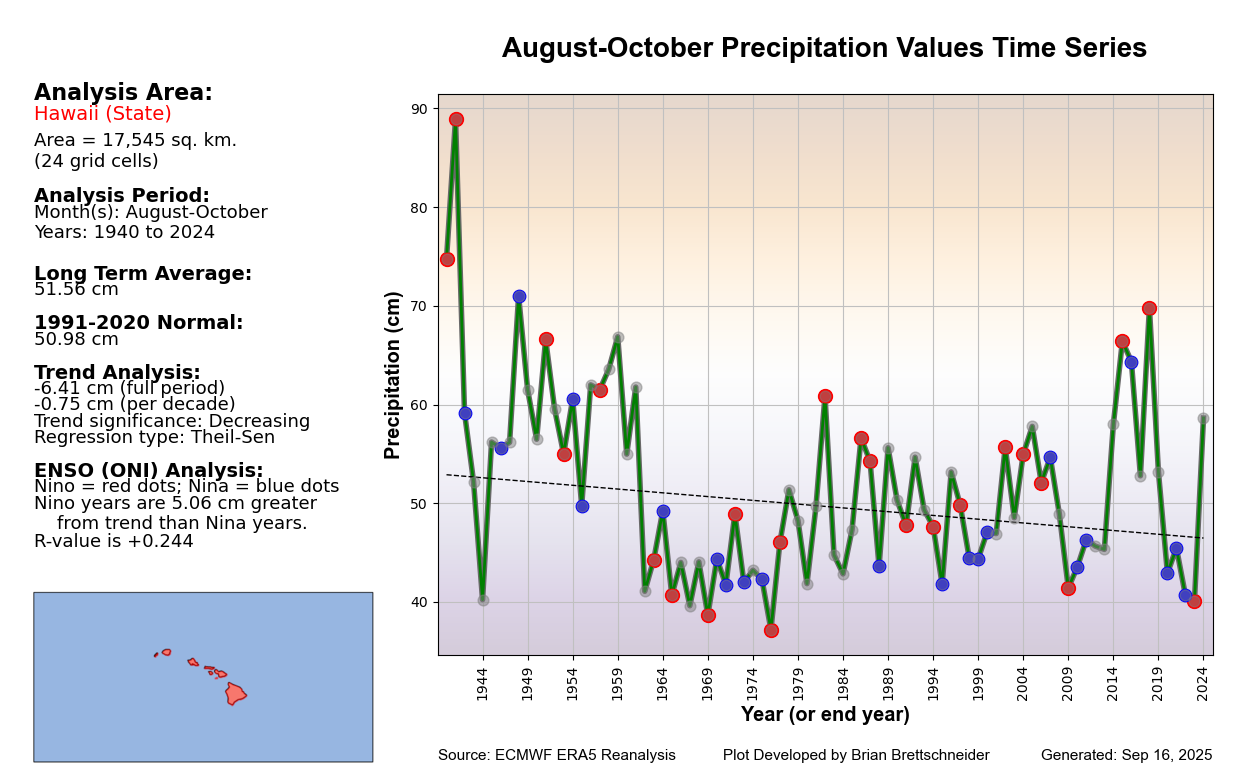 August-October Precipitation Values Time Series

Analysis Area:
Hawaii (State)
Area = 17,545 sq. km.
(24 grid cells)

Analysis Period:
Month(s): August-October
Years: 1940 to 2024

Long Term Average:
51.56 cm

1991-2020 Normal:
50.98 cm

Trend Analysis:
-6.41 cm (full period)
-0.75 cm (per decade)
Trend significance: Decreasing
Regression type: Theil-Sen

ENSO (ONI) Analysis:
Nino = red dots; Nina = blue dots
Nino years are 5.06 cm greater from trend than Nina years.
R-value is +0.244

Precipitation (cm)
90
80
70
60
50
40
1944
1949
1954
1959
1964
1969
1974
1979
1984
1989
1994
1999
2004
2009
2014
2019
2024
Year (or end year)

Source: ECMWF ERA5 Reanalysis
Plot Developed by Brian Brettschneider
Generated: Sep 16, 2025